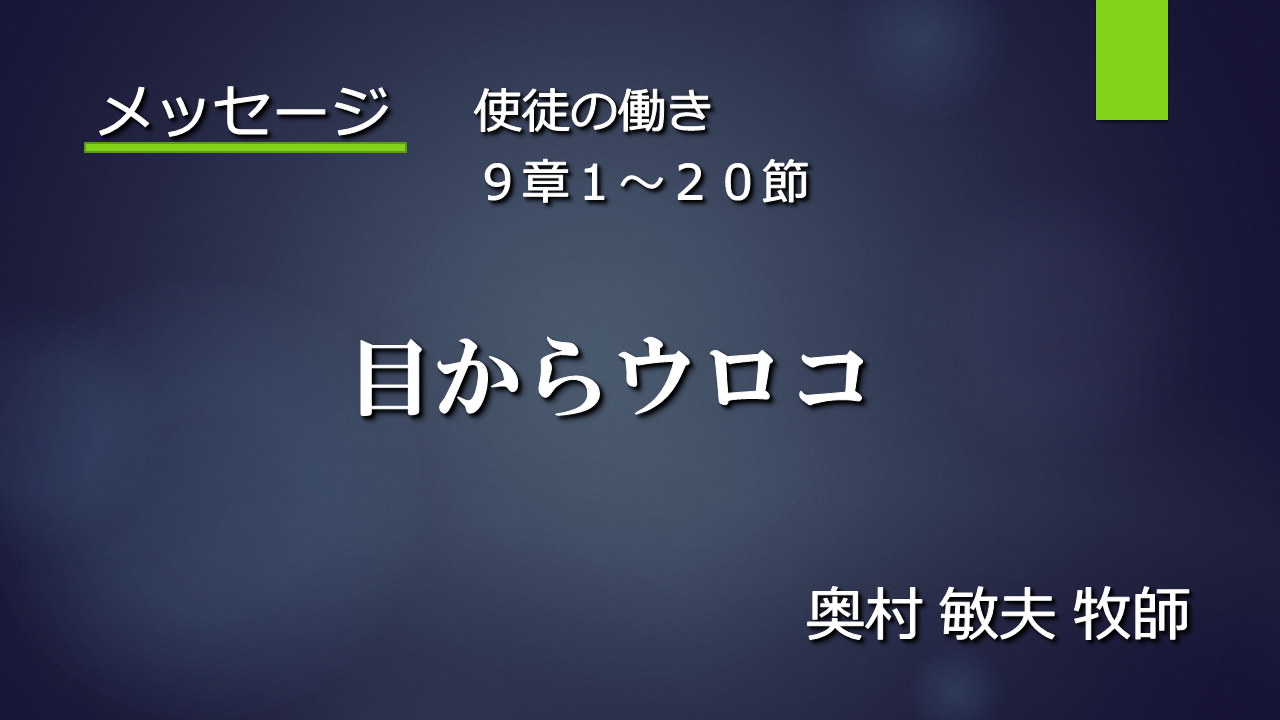 メッセージ 使徒の働き
９章１～２０節

目からウロコ

奥村 敏夫 牧師